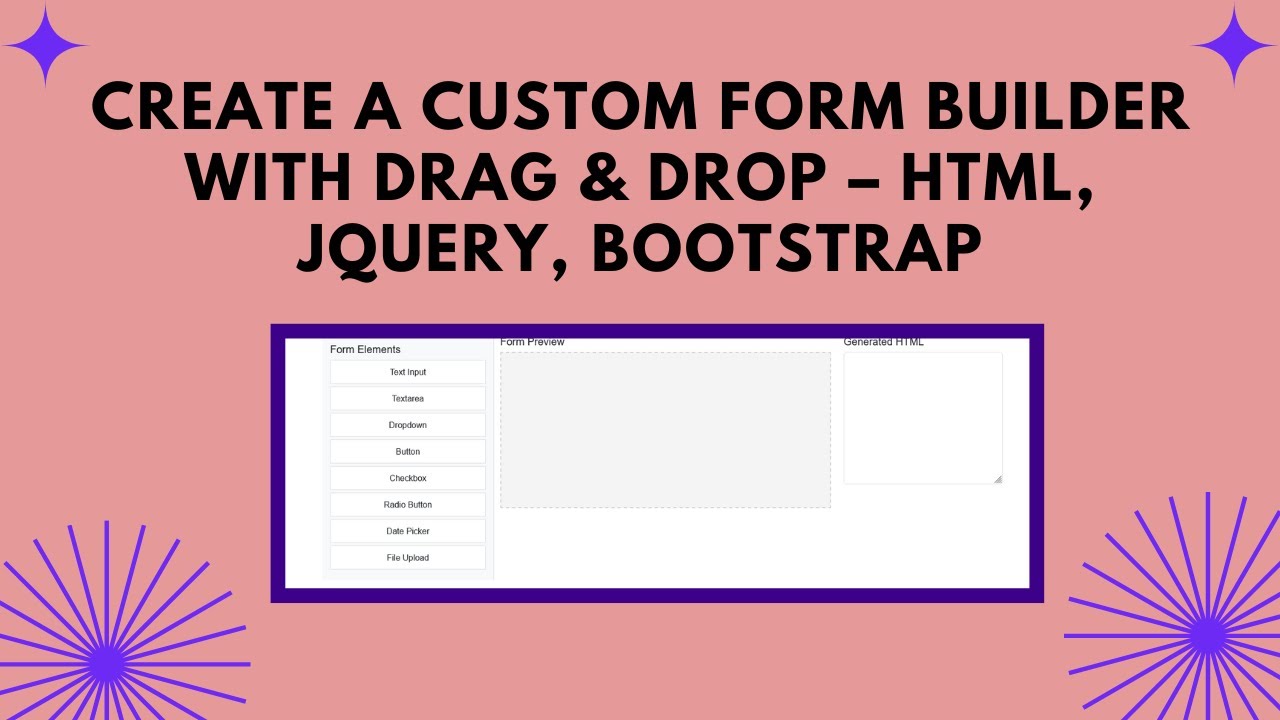 CREATE A CUSTOM FORM BUILDER WITH DRAG & DROP – HTML, JQUERY, BOOTSTRAP

Form Elements

Text Input

Textarea

Dropdown

Button

Checkbox

Radio Button

Date Picker

File Upload

Form Preview

Generated HTML